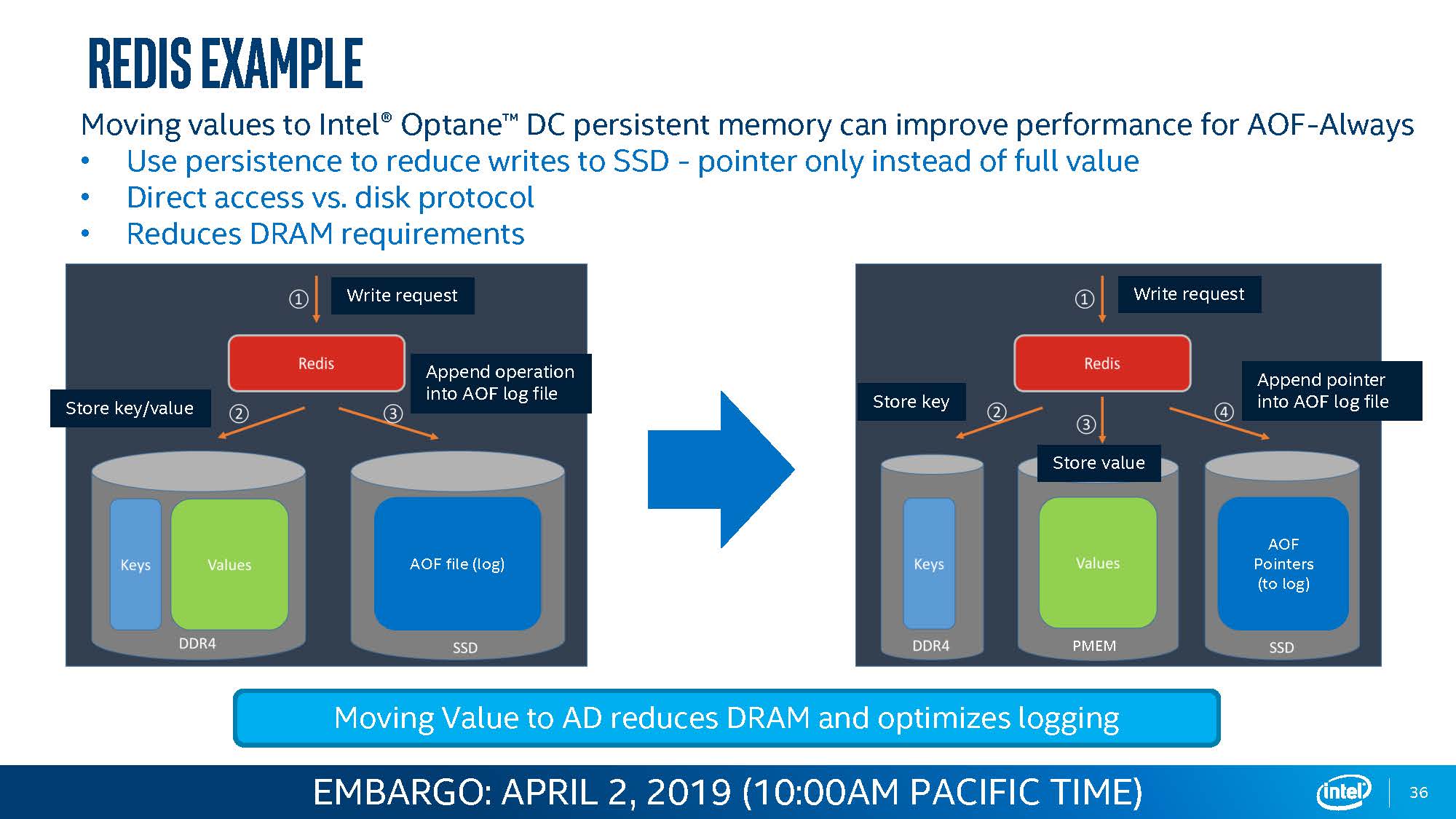 REDIS EXAMPLE

Moving values to Intel® Optane™ DC persistent memory can improve performance for AOF-Always
• Use persistence to reduce writes to SSD - pointer only instead of full value
• Direct access vs. disk protocol
• Reduces DRAM requirements

① Write request
Redis
Store key/value
② ③
Append operation into AOF log file
Keys
Values
DDR4
AOF file (log)
SSD

① Write request
Redis
Store key
②
③
Store value
④
Append pointer into AOF log file
Keys
DDR4
Values
PMEM
AOF Pointers (to log)
SSD

Moving Value to AD reduces DRAM and optimizes logging

EMBARGO: APRIL 2, 2019 (10:00AM PACIFIC TIME)
intel 36